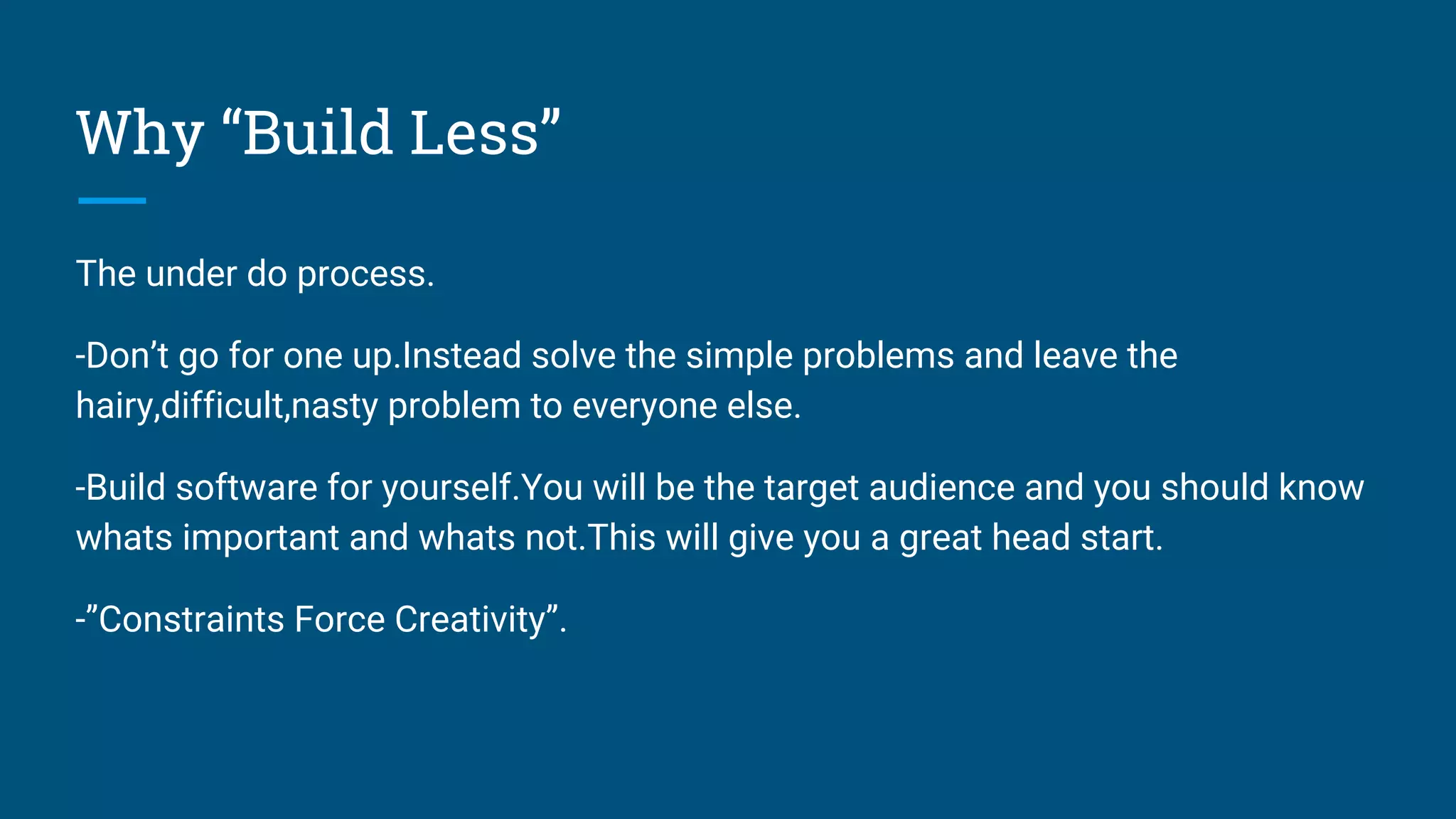 Why “Build Less”

The under do process.

-Don’t go for one up.Instead solve the simple problems and leave the hairy,difficult,nasty problem to everyone else.

-Build software for yourself.You will be the target audience and you should know whats important and whats not.This will give you a great head start.

-”Constraints Force Creativity”.